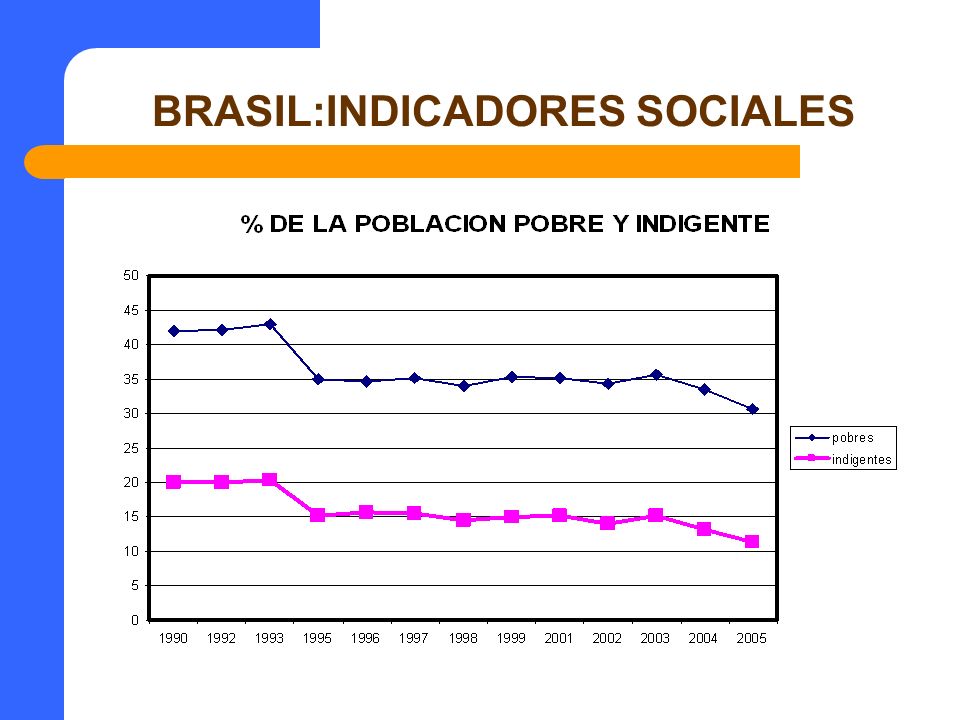 BRASIL:INDICADORES SOCIALES

% DE LA POBLACION POBRE Y INDIGENTE

50
45
40
35
30
25
20
15
10
5
0

1990 1992 1993 1995 1996 1997 1998 1999 2001 2002 2003 2004 2005

pobres
indigentes